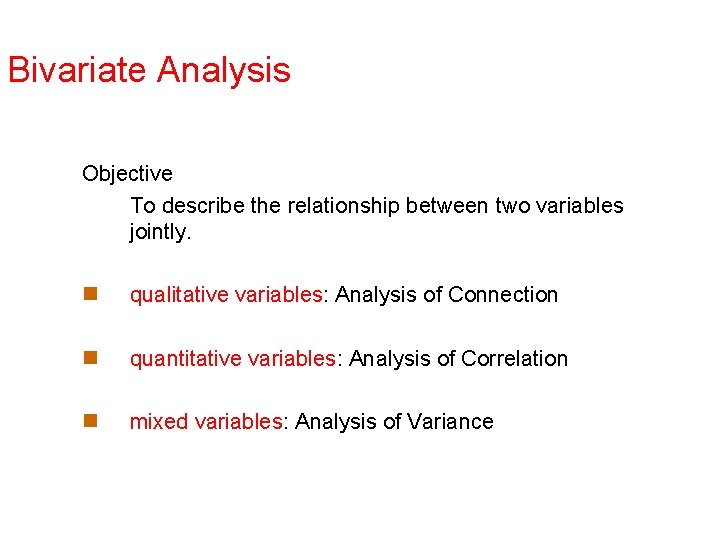 Bivariate Analysis

Objective

To describe the relationship between two variables jointly.

qualitative variables: Analysis of Connection

quantitative variables: Analysis of Correlation

mixed variables: Analysis of Variance